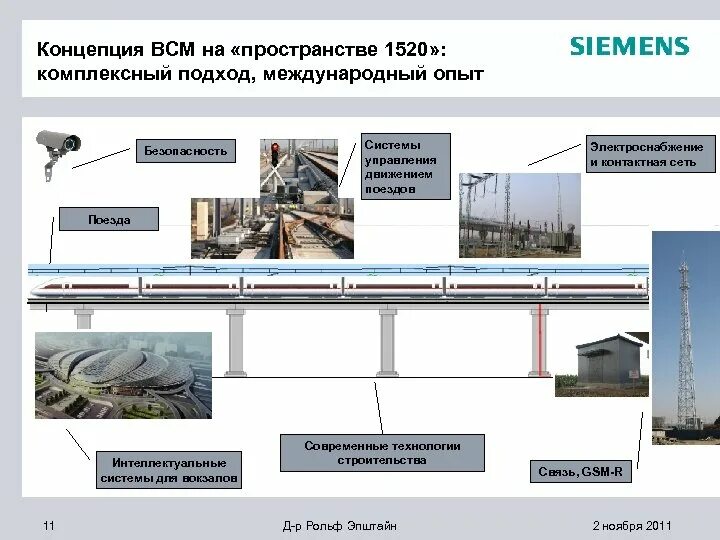 Концепция ВСМ на «пространстве 1520»: комплексный подход, международный опыт

SIEMENS

Безопасность

Системы управления движением поездов

Электроснабжение и контактная сеть

Поезда

Интеллектуальные системы для вокзалов

Современные технологии строительства

Связь, GSM-R

11

Д-р Рольф Эпштайн

2 ноября 2011